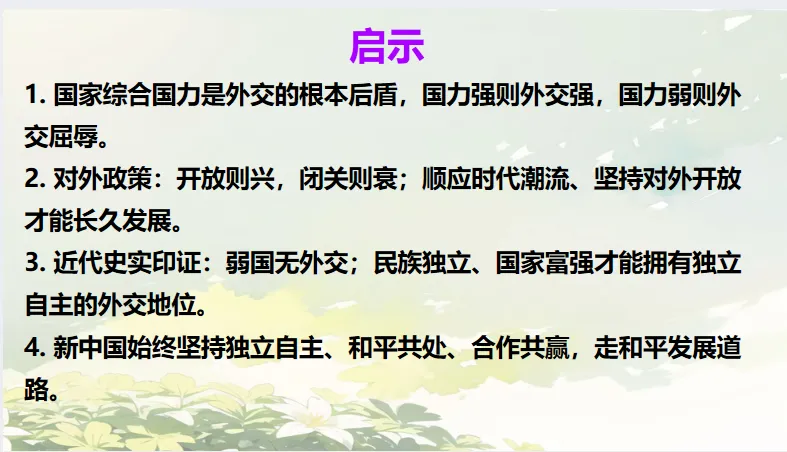 启示

1. 国家综合国力是外交的根本后盾，国力强则外交强，国力弱则外交屈辱。

2. 对外政策：开放则兴，闭关则衰；顺应时代潮流、坚持对外开放才能长久发展。

3. 近代史实印证：弱国无外交；民族独立、国家富强才能拥有独立自主的外交地位。

4. 新中国始终坚持独立自主、和平共处、合作共赢，走和平发展道路。